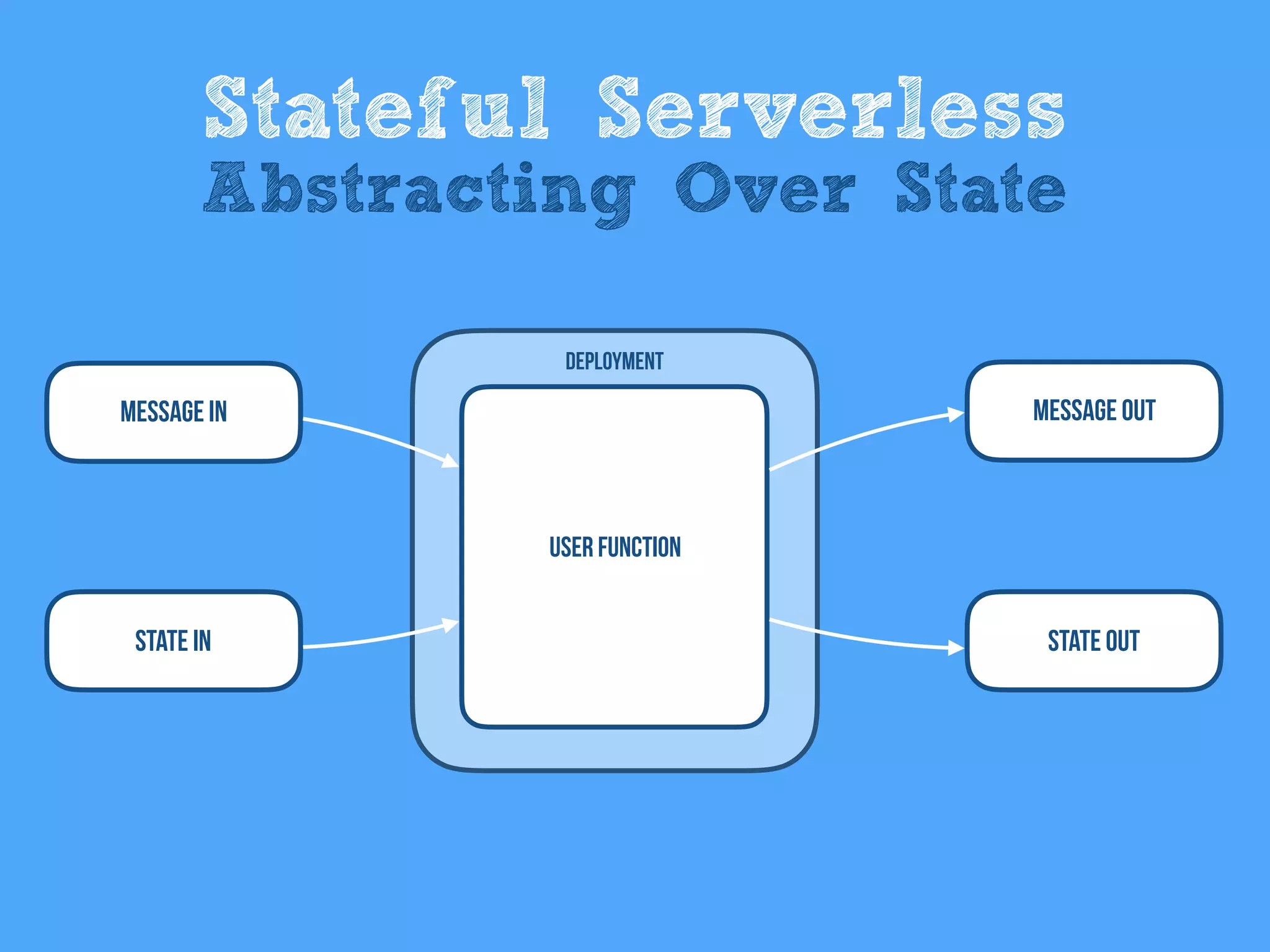 Stateful Serverless
Abstracting Over State

MESSAGE IN

STATE IN

DEPLOYMENT

USER FUNCTION

MESSAGE OUT

STATE OUT